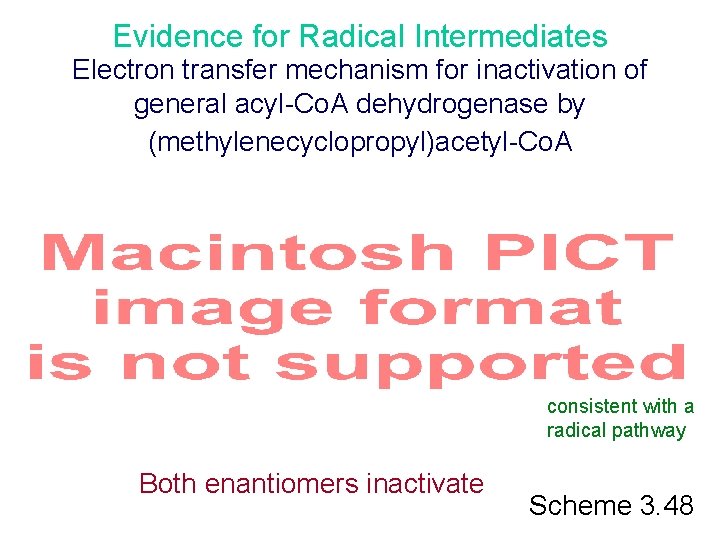 Evidence for Radical Intermediates
Electron transfer mechanism for inactivation of general acyl-CoA dehydrogenase by (methylenecyclopropyl)acetyl-CoA

Macintosh PICT image format is not supported

consistent with a radical pathway

Both enantiomers inactivate

Scheme 3.48